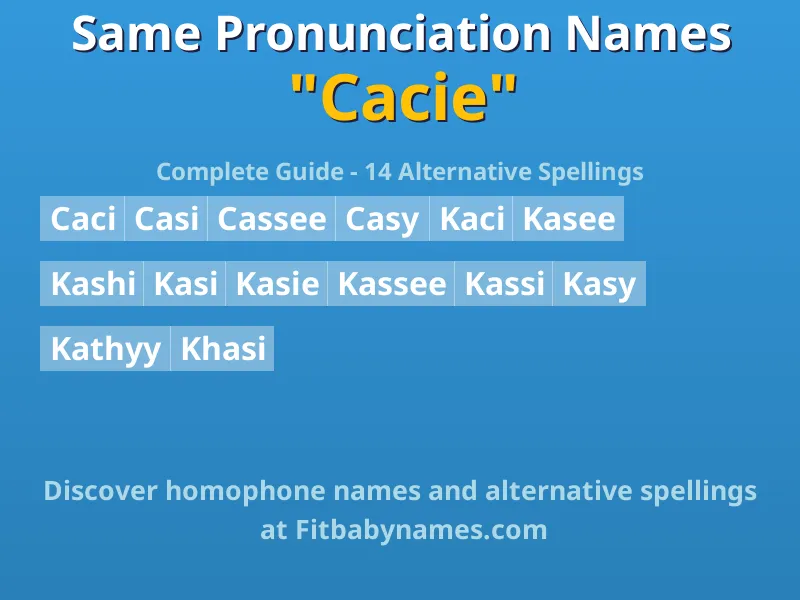 Same Pronunciation Names
"Cacie"

Complete Guide - 14 Alternative Spellings

Caci Casi Cassee Casy Kaci Kasee

Kashi Kasi Kasie Kassee Kassi Kasy

Kathyy Khasi

Discover homophone names and alternative spellings at Fitbabynames.com